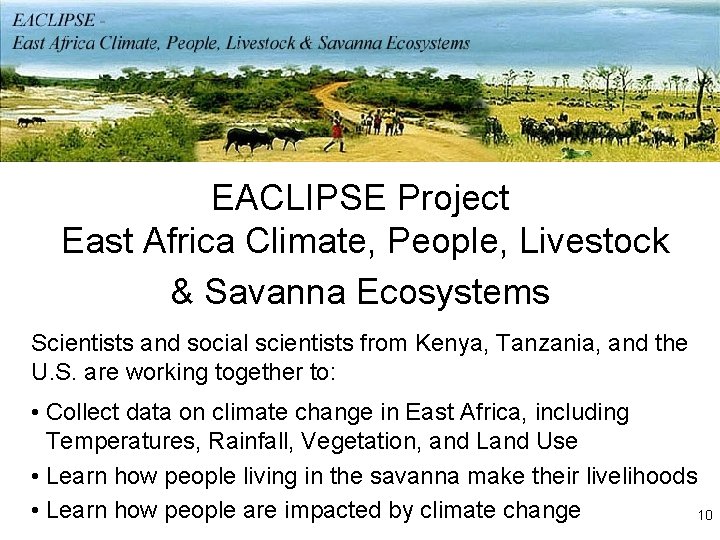 EACLIPSE -
East Africa Climate, People, Livestock & Savanna Ecosystems

EACLIPSE Project
East Africa Climate, People, Livestock & Savanna Ecosystems

Scientists and social scientists from Kenya, Tanzania, and the U.S. are working together to:

• Collect data on climate change in East Africa, including Temperatures, Rainfall, Vegetation, and Land Use

• Learn how people living in the savanna make their livelihoods

• Learn how people are impacted by climate change

10